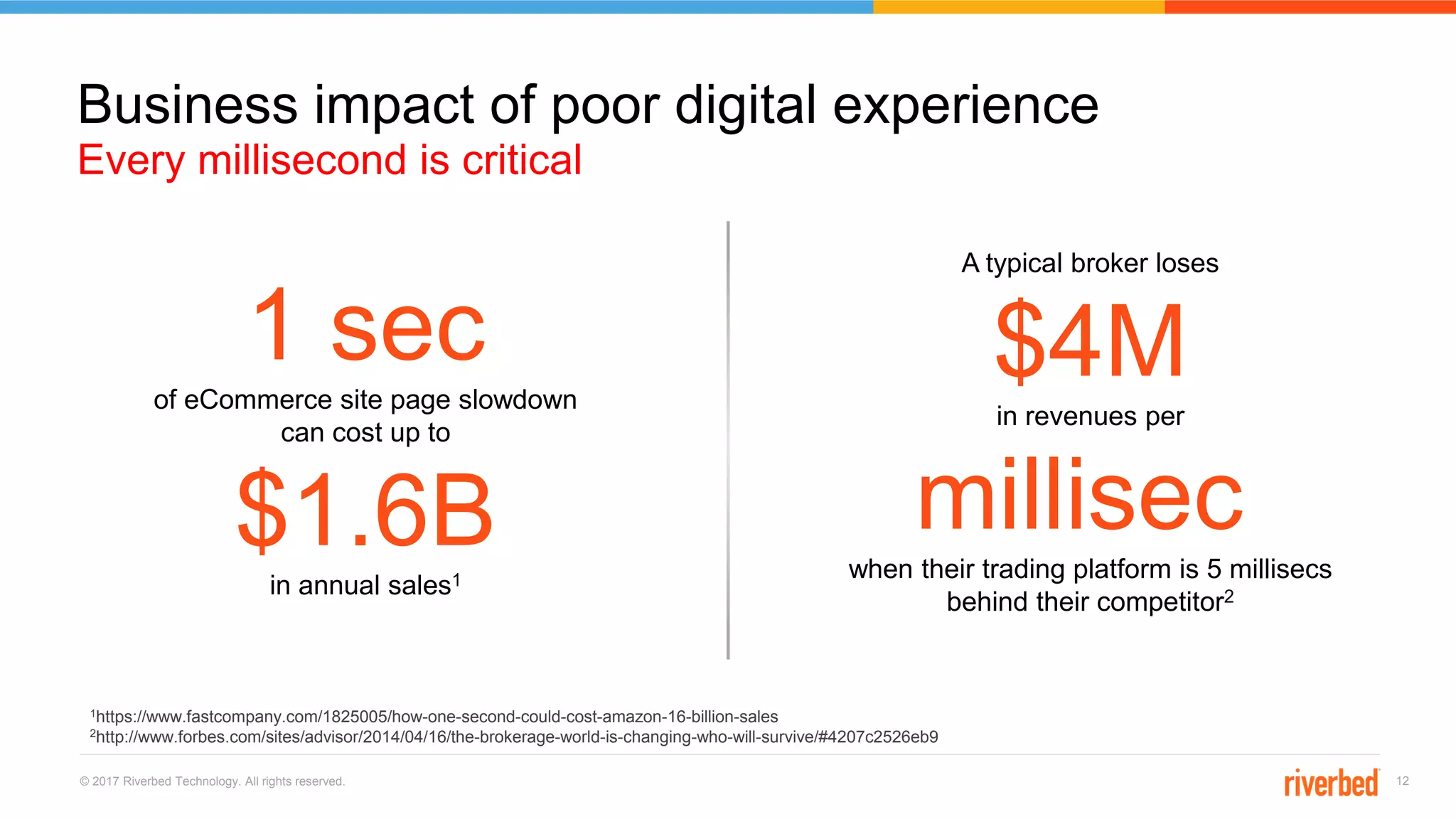 Business impact of poor digital experience
Every millisecond is critical

1 sec
of eCommerce site page slowdown can cost up to
\$1.6B
in annual sales$^1$

A typical broker loses
\$4M
in revenues per
millisec
when their trading platform is 5 millisecs behind their competitor$^2$

$^1$https://www.fastcompany.com/1825005/how-one-second-could-cost-amazon-16-billion-sales
$^2$http://www.forbes.com/sites/advisor/2014/04/16/the-brokerage-world-is-changing-who-will-survive/#4207c2526eb9

© 2017 Riverbed Technology. All rights reserved.

riverbed 12